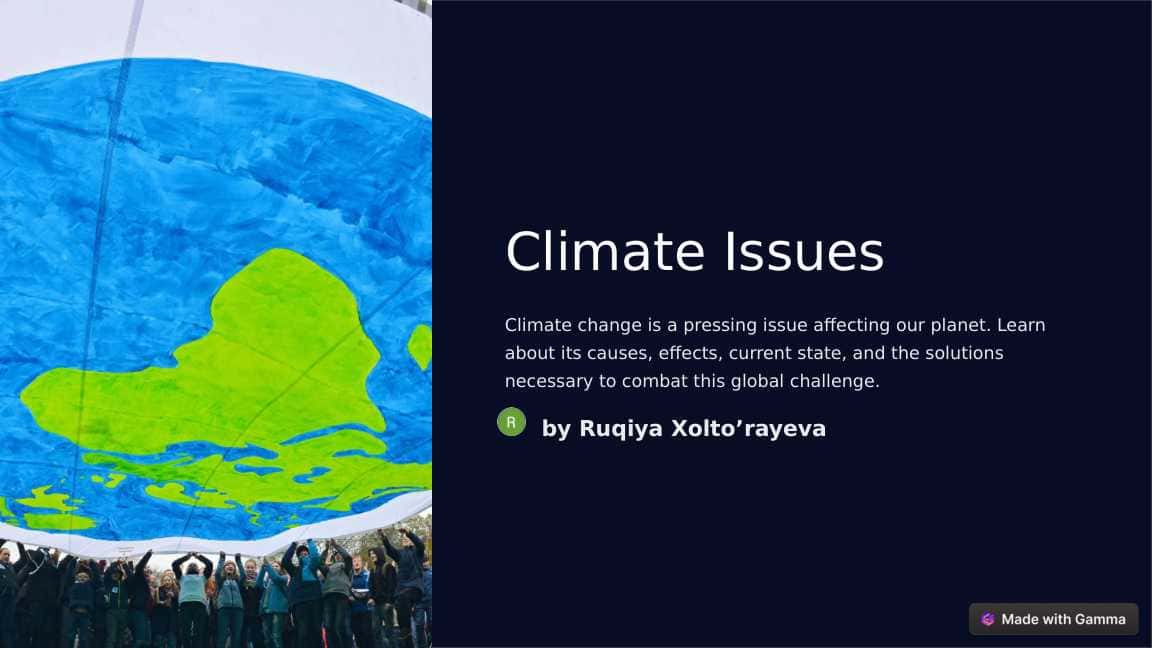 Climate Issues

Climate change is a pressing issue affecting our planet. Learn about its causes, effects, current state, and the solutions necessary to combat this global challenge.

R by Ruqiya Xolto’rayeva

Made with Gamma